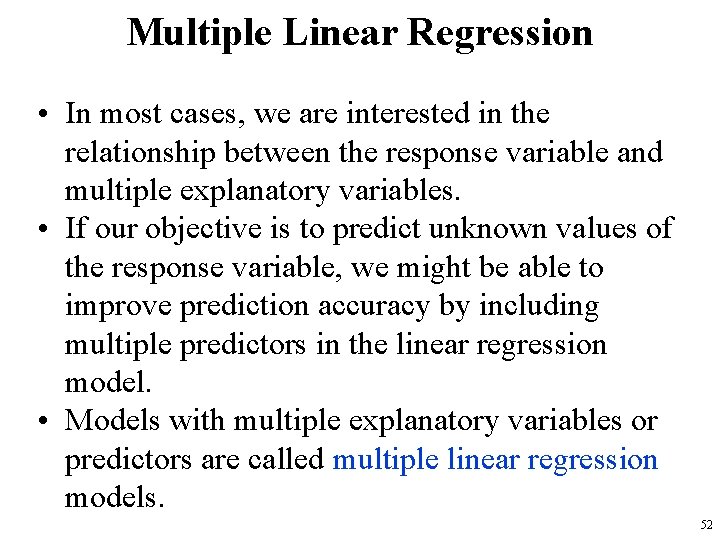 Multiple Linear Regression

• In most cases, we are interested in the relationship between the response variable and multiple explanatory variables.
• If our objective is to predict unknown values of the response variable, we might be able to improve prediction accuracy by including multiple predictors in the linear regression model.
• Models with multiple explanatory variables or predictors are called multiple linear regression models.

52